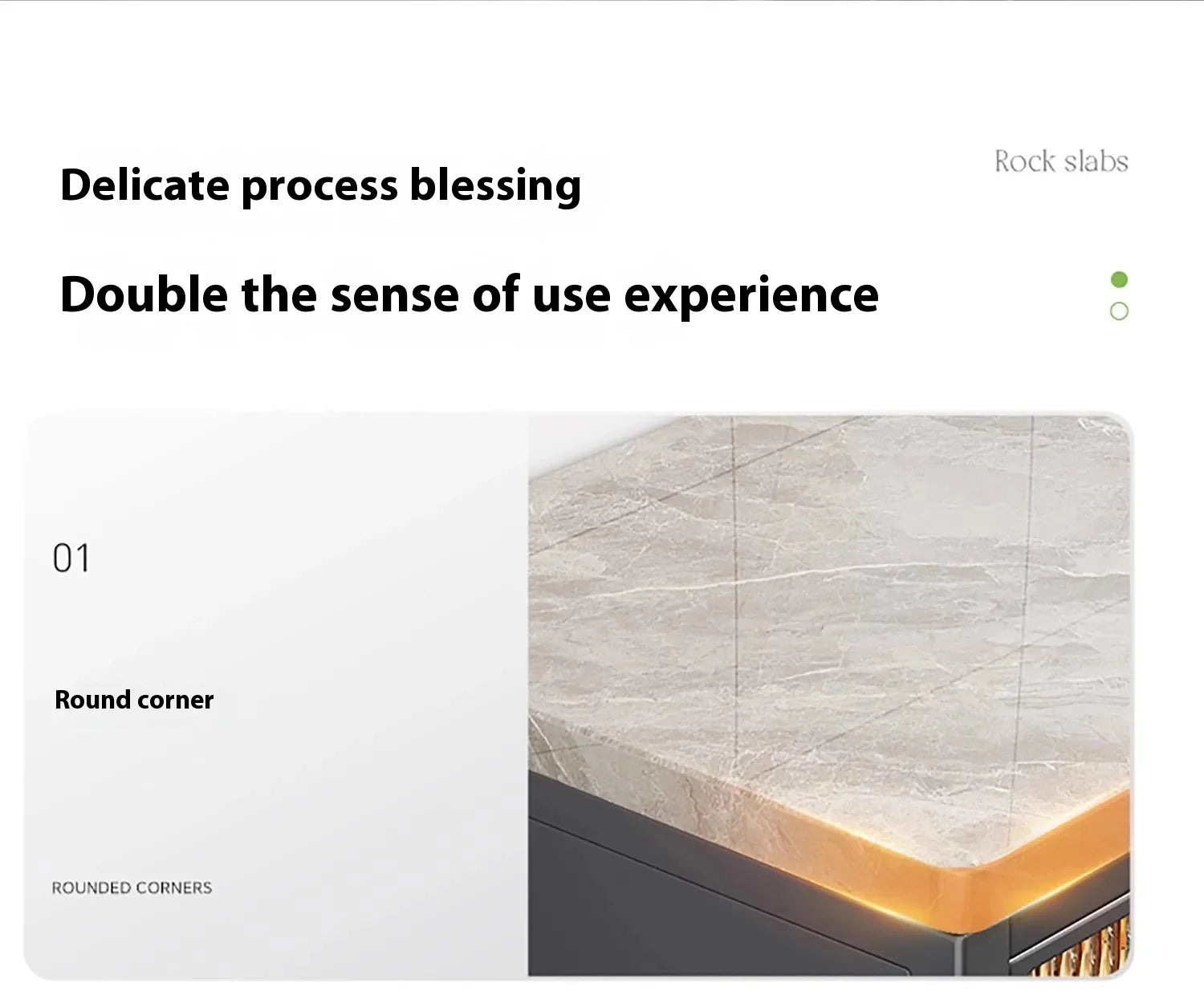 Delicate process blessing

Rock slabs

Double the sense of use experience

01

Round corner

ROUNDED CORNERS